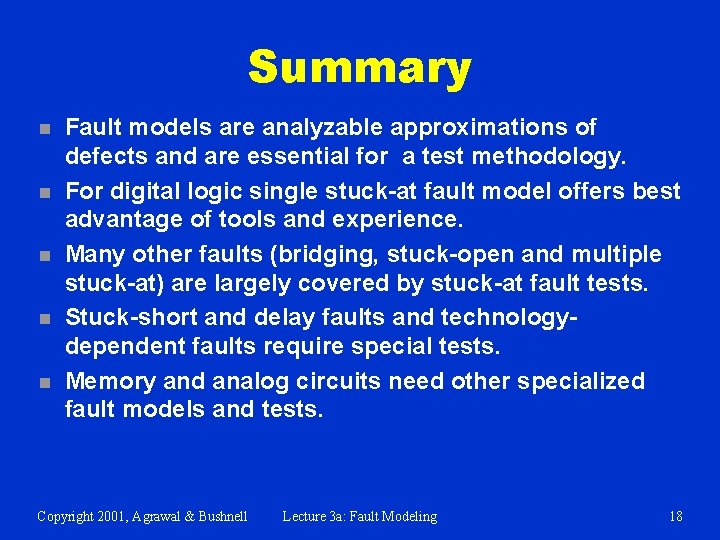 Summary

- Fault models are analyzable approximations of defects and are essential for a test methodology.
- For digital logic single stuck-at fault model offers best advantage of tools and experience.
- Many other faults (bridging, stuck-open and multiple stuck-at) are largely covered by stuck-at fault tests.
- Stuck-short and delay faults and technology-dependent faults require special tests.
- Memory and analog circuits need other specialized fault models and tests.

Copyright 2001, Agrawal & Bushnell Lecture 3a: Fault Modeling 18